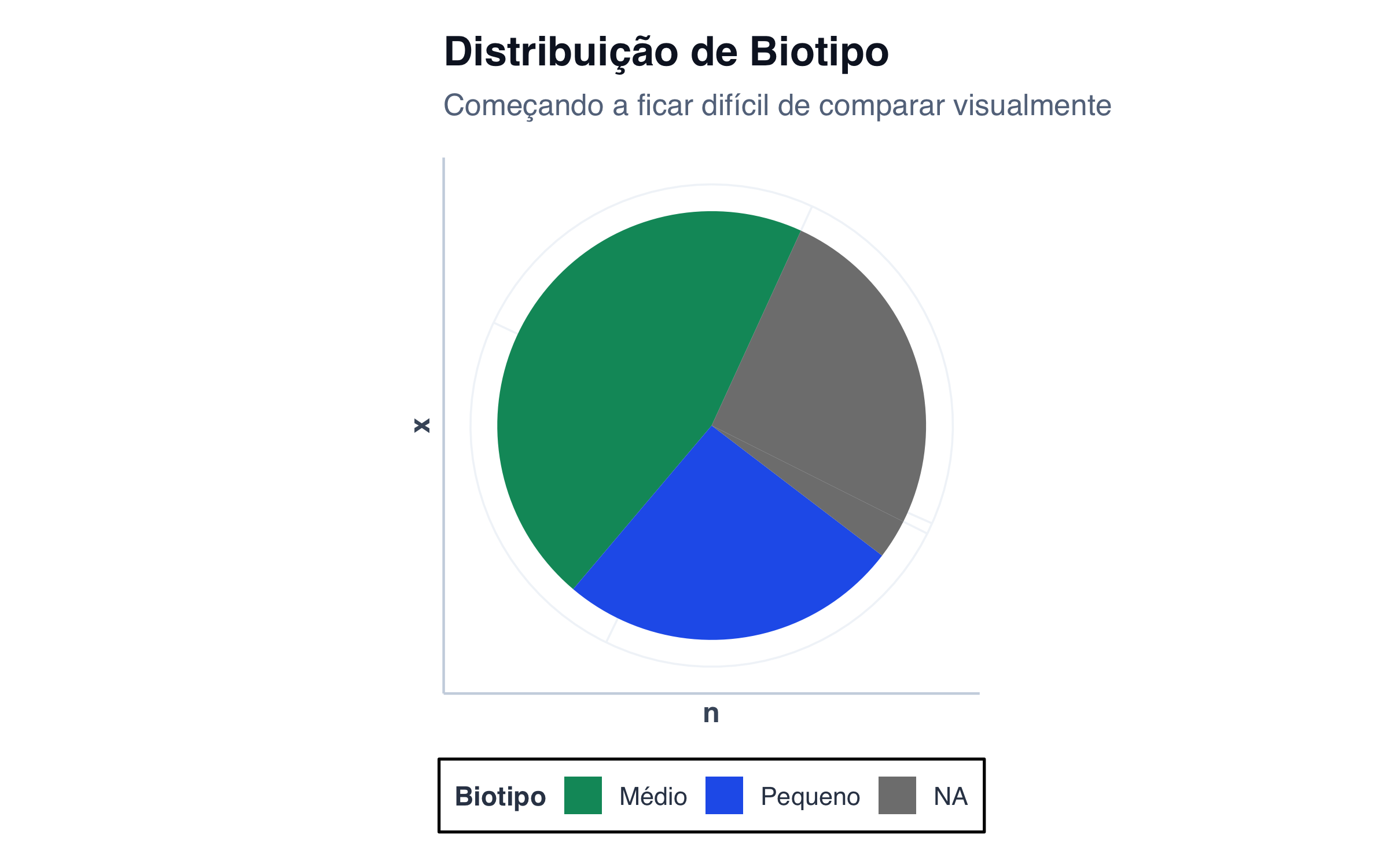 Distribuição de Biotipo
Começando a ficar difícil de comparar visualmente

x

n

Biotipo Médio Pequeno NA